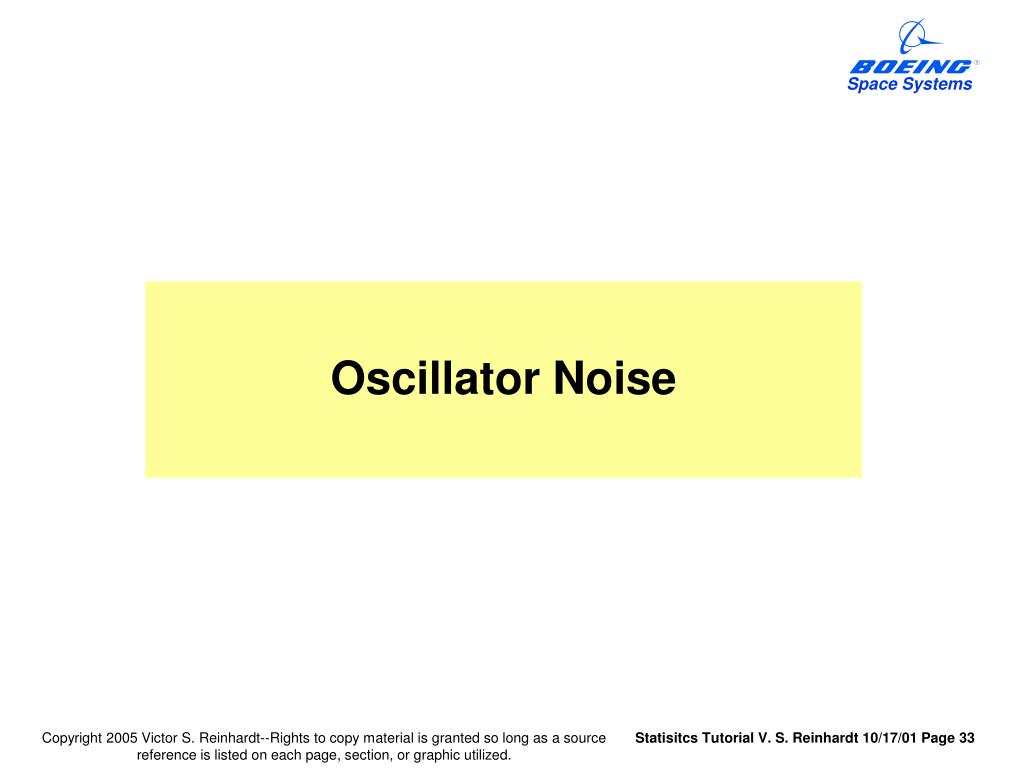 BOEING®
Space Systems

Oscillator Noise

Copyright 2005 Victor S. Reinhardt--Rights to copy material is granted so long as a source reference is listed on each page, section, or graphic utilized.

Statisitcs Tutorial V. S. Reinhardt 10/17/01 Page 33